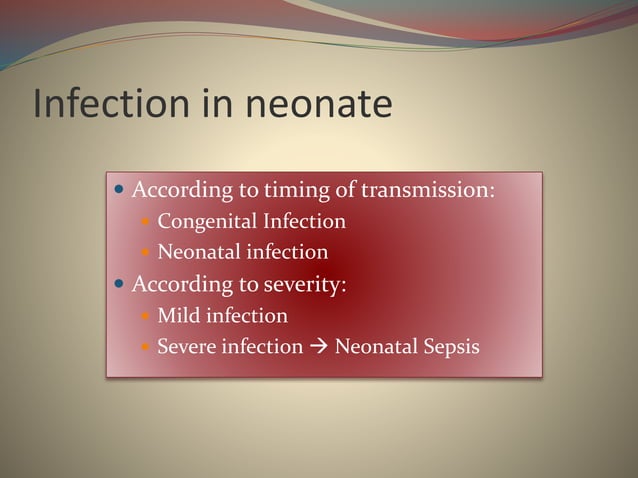 Infection in neonate

- According to timing of transmission:
  - Congenital Infection
  - Neonatal infection
- According to severity:
  - Mild infection
  - Severe infection → Neonatal Sepsis